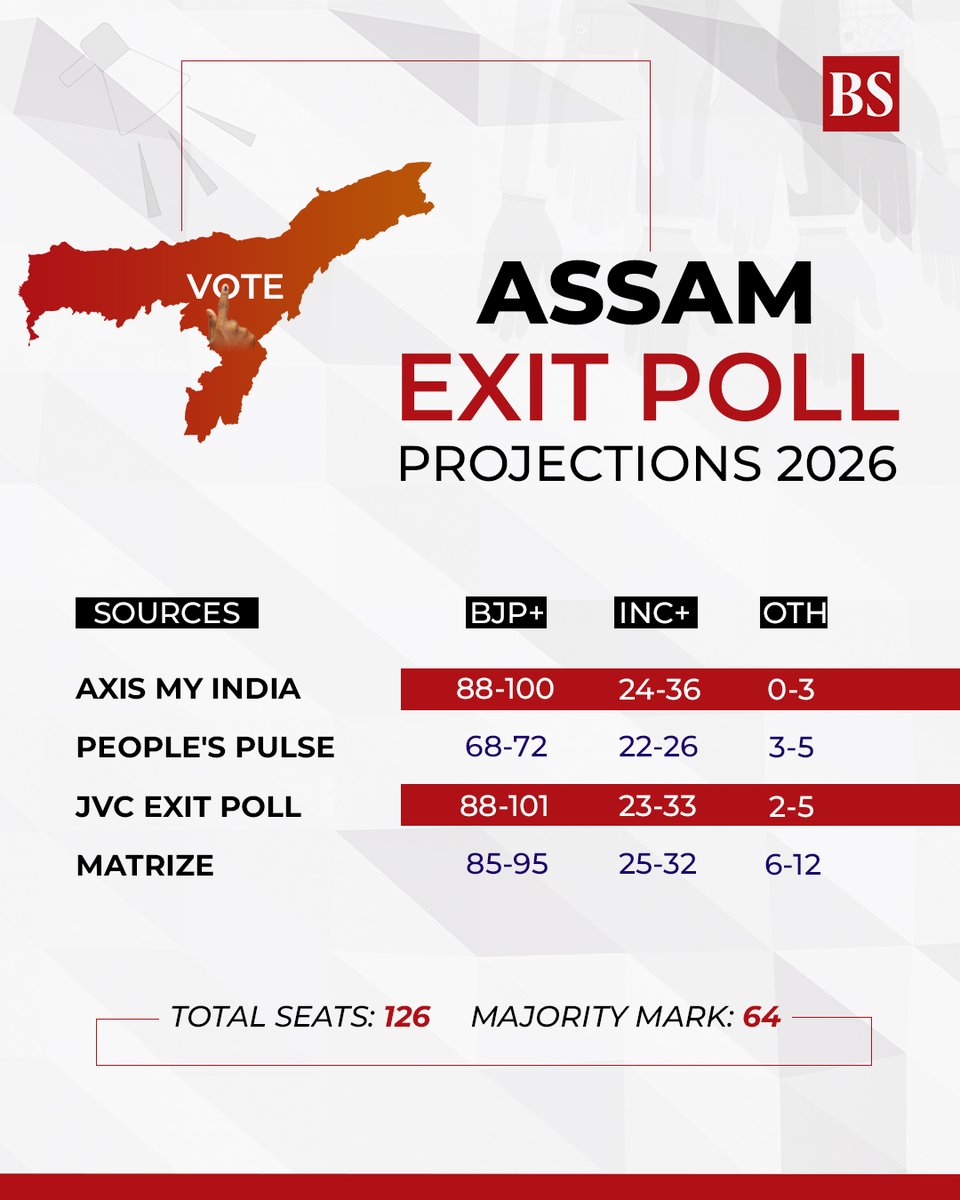 BS

VOTE

ASSAM
EXIT POLL
PROJECTIONS 2026

| SOURCES | BJP+ | INC+ | OTH |
|---|---|---|---|
| AXIS MY INDIA | 88-100 | 24-36 | 0-3 |
| PEOPLE'S PULSE | 68-72 | 22-26 | 3-5 |
| JVC EXIT POLL | 88-101 | 23-33 | 2-5 |
| MATRIZE | 85-95 | 25-32 | 6-12 |

TOTAL SEATS: 126 MAJORITY MARK: 64